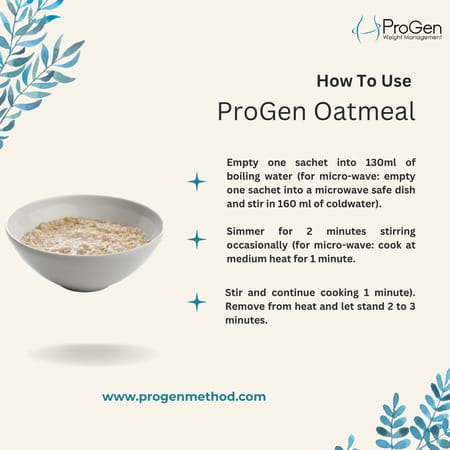 ProGen
Weight Management

How To Use
ProGen Oatmeal

Empty one sachet into 130ml of boiling water (for micro-wave: empty one sachet into a microwave safe dish and stir in 160 ml of coldwater).

Simmer for 2 minutes stirring occasionally (for micro-wave: cook at medium heat for 1 minute.

Stir and continue cooking 1 minute). Remove from heat and let stand 2 to 3 minutes.

www.progenmethod.com